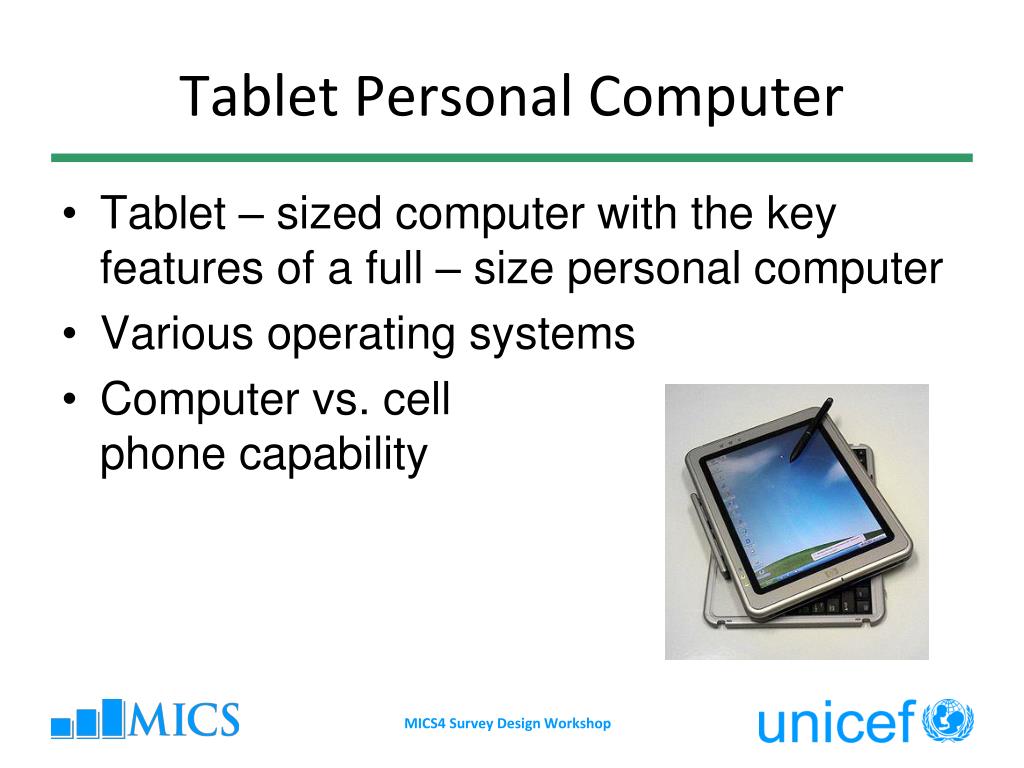 Tablet Personal Computer

• Tablet – sized computer with the key features of a full – size personal computer
• Various operating systems
• Computer vs. cell phone capability

MICS

MICS4 Survey Design Workshop

unicef